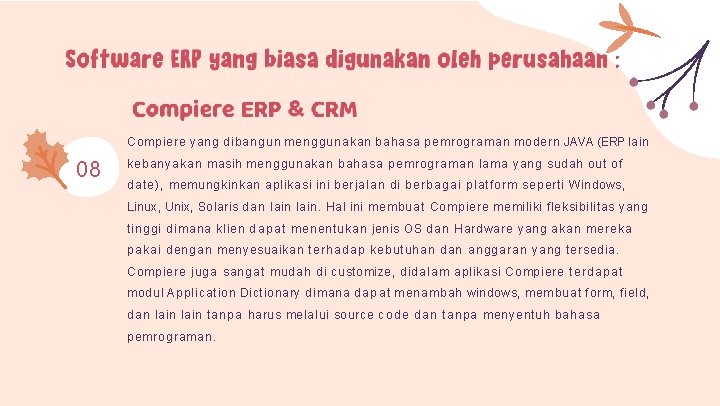 Software ERP yang biasa digunakan oleh perusahaan :

Compiere ERP & CRM

08

Compiere yang dibangun menggunakan bahasa pemrograman modern JAVA (ERP lain kebanyakan masih menggunakan bahasa pemrograman lama yang sudah out of date), memungkinkan aplikasi ini berjalan di berbagai platform seperti Windows, Linux, Unix, Solaris dan lain lain. Hal ini membuat Compiere memiliki fleksibilitas yang tinggi dimana klien dapat menentukan jenis OS dan Hardware yang akan mereka pakai dengan menyesuaikan terhadap kebutuhan dan anggaran yang tersedia. Compiere juga sangat mudah di customize, didalam aplikasi Compiere terdapat modul Application Dictionary dimana dapat menambah windows, membuat form, field, dan lain lain tanpa harus melalui source code dan tanpa menyentuh bahasa pemrograman.